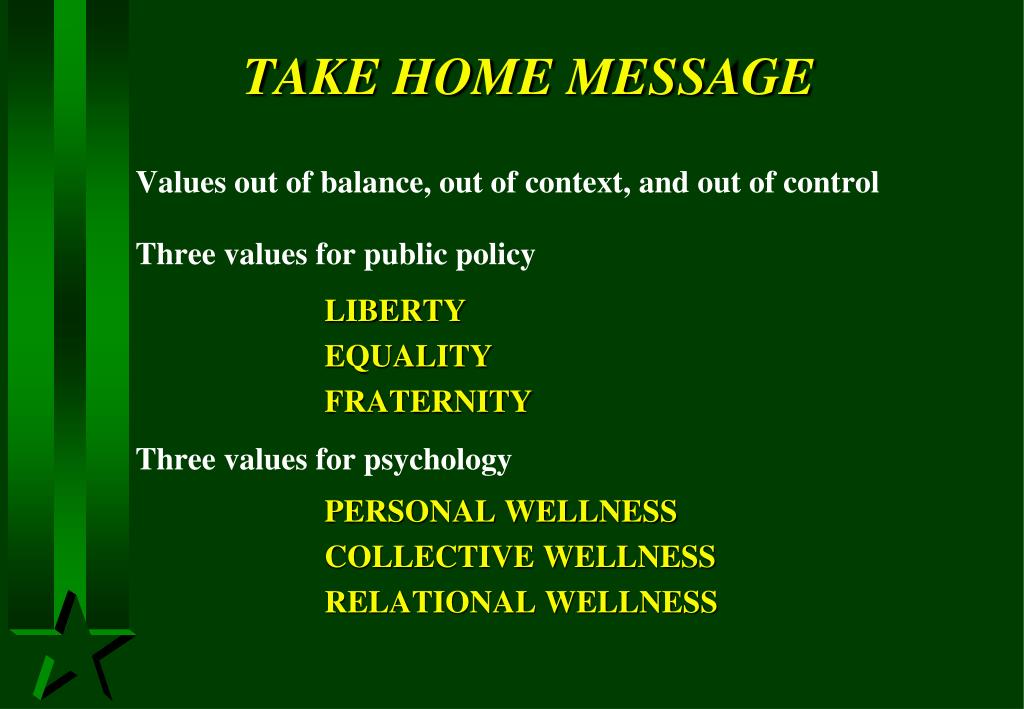 TAKE HOME MESSAGE

Values out of balance, out of context, and out of control

Three values for public policy

LIBERTY
EQUALITY
FRATERNITY

Three values for psychology

PERSONAL WELLNESS
COLLECTIVE WELLNESS
RELATIONAL WELLNESS